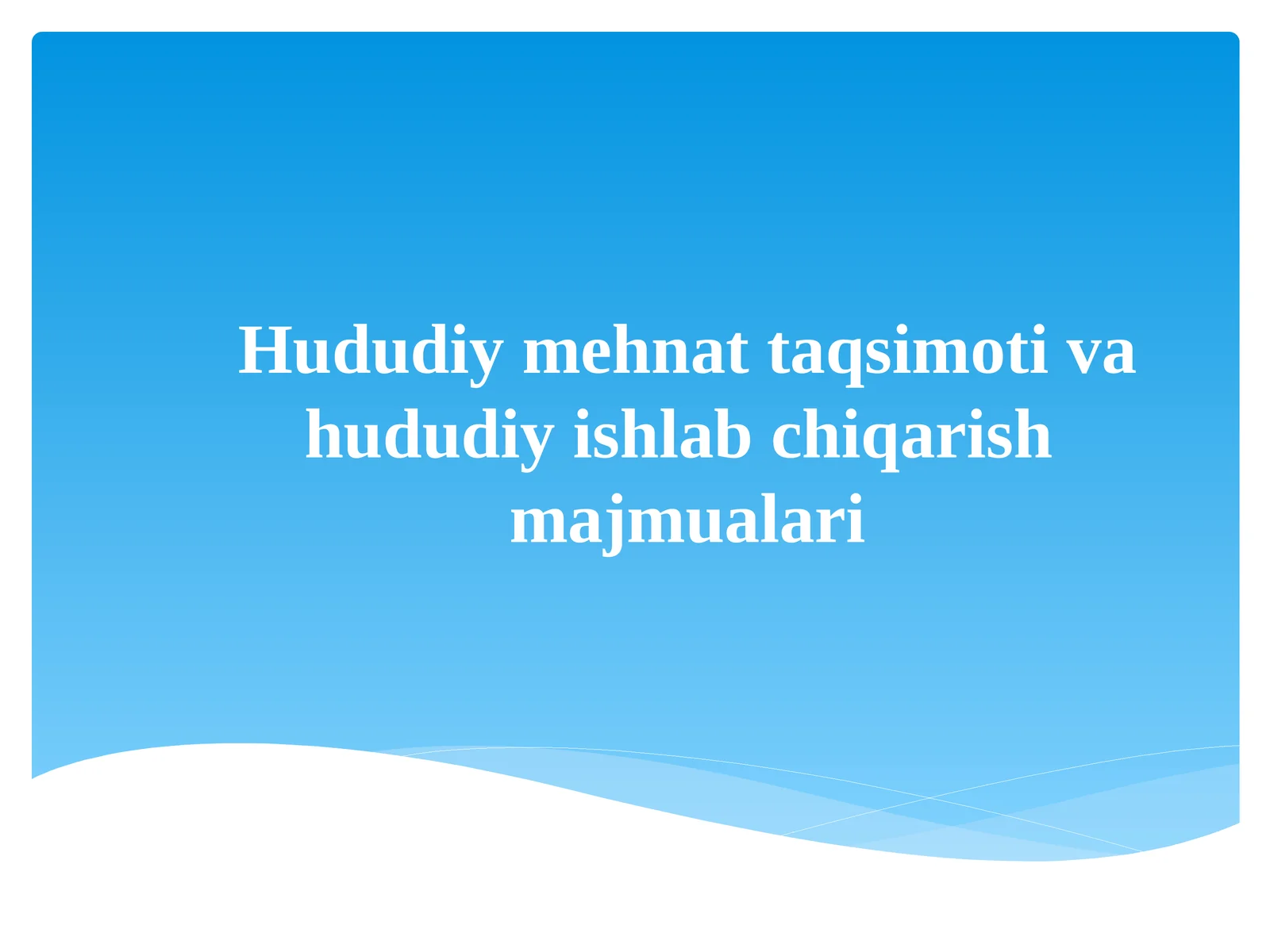 Hududiy mehnat taqsimoti va hududiy ishlab chiqarish majmualari